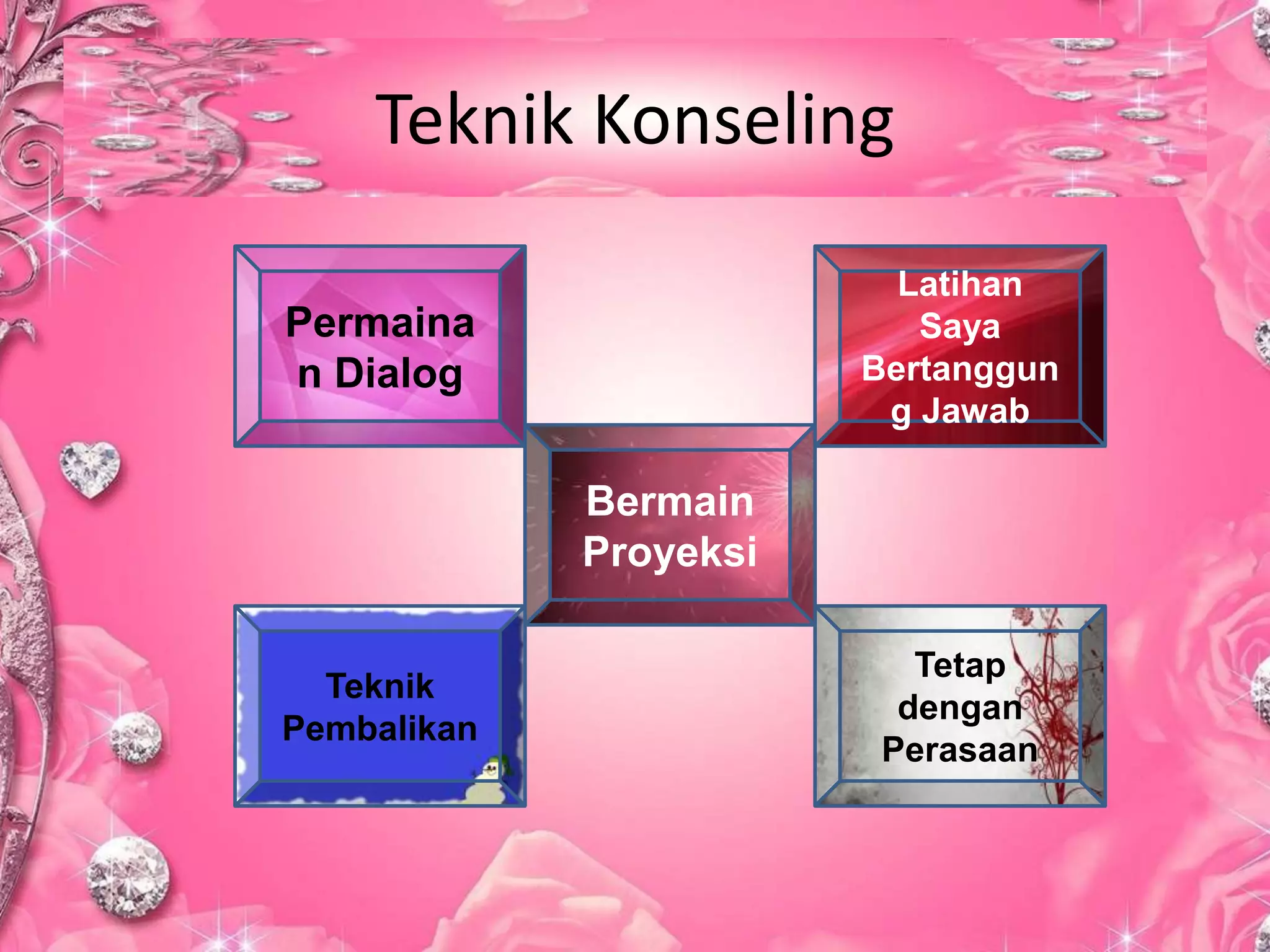 Teknik Konseling

Permainan Dialog

Latihan Saya Bertanggung Jawab

Bermain Proyeksi

Teknik Pembalikan

Tetap dengan Perasaan